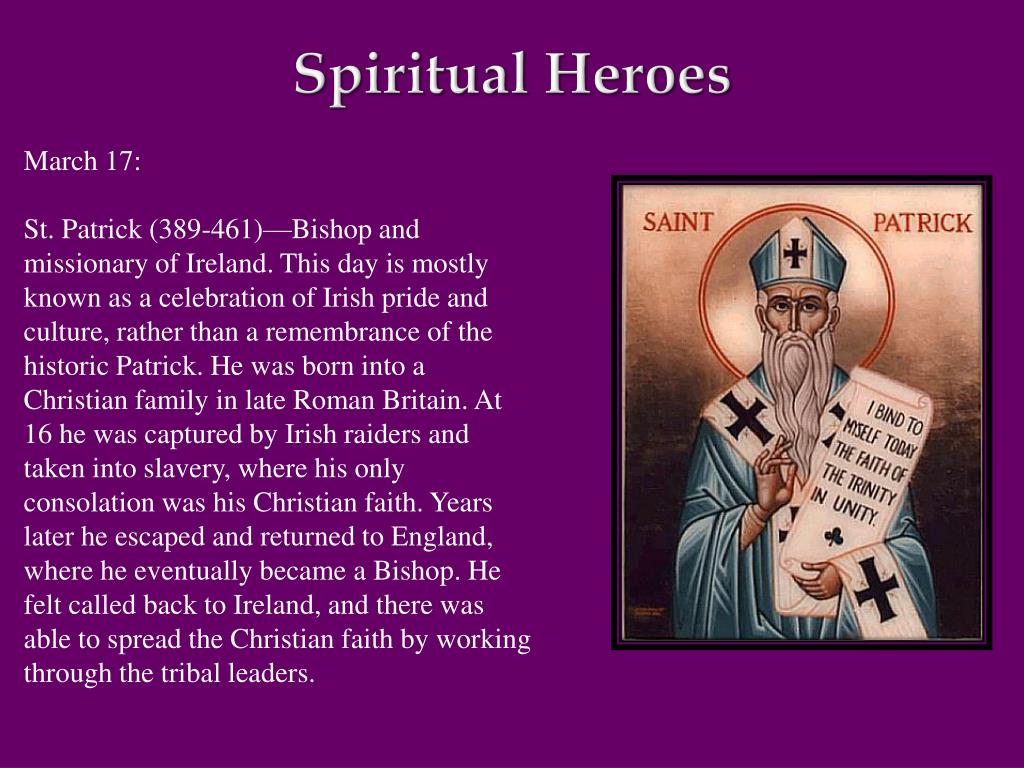 Spiritual Heroes

March 17:

St. Patrick (389-461)—Bishop and missionary of Ireland. This day is mostly known as a celebration of Irish pride and culture, rather than a remembrance of the historic Patrick. He was born into a Christian family in late Roman Britain. At 16 he was captured by Irish raiders and taken into slavery, where his only consolation was his Christian faith. Years later he escaped and returned to England, where he eventually became a Bishop. He felt called back to Ireland, and there was able to spread the Christian faith by working through the tribal leaders.

SAINT PATRICK

I BIND TO MYSELF TODAY THE FAITH OF THE TRINITY IN UNITY.